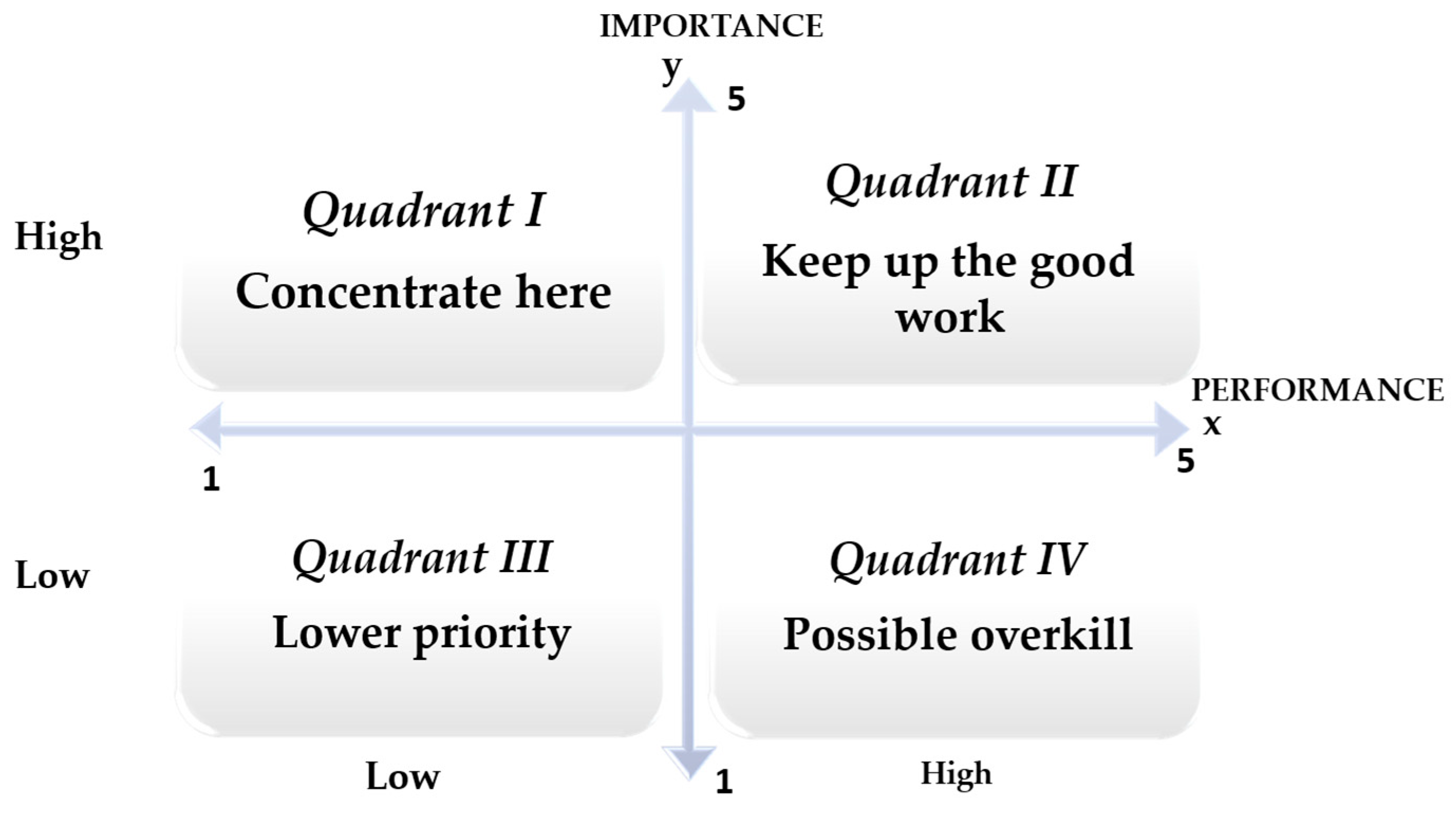 IMPORTANCE
y
5

High

Quadrant I
Concentrate here

Quadrant II
Keep up the good work

PERFORMANCE
x
5

1

Low

Quadrant III
Lower priority

Quadrant IV
Possible overkill

Low
1
High